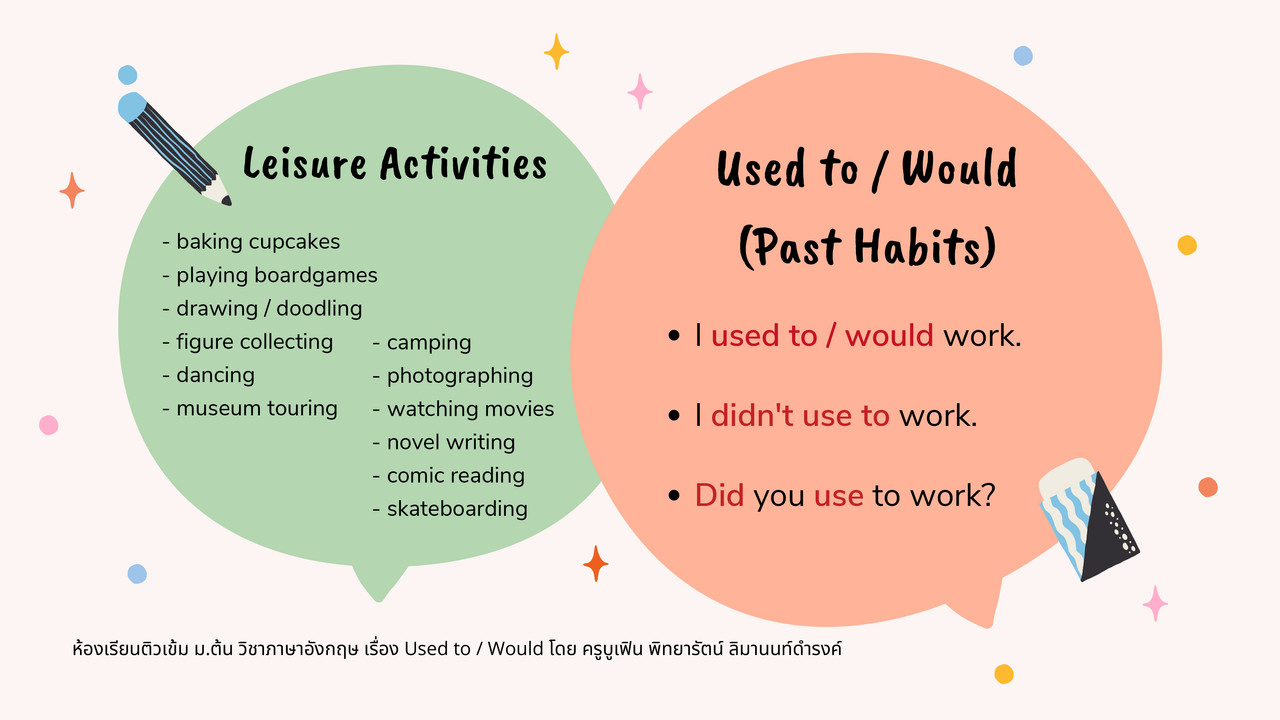 Leisure Activities

- baking cupcakes
- playing boardgames
- drawing / doodling
- figure collecting
- dancing
- museum touring

- camping
- photographing
- watching movies
- novel writing
- comic reading
- skateboarding

Used to / Would (Past Habits)

• I used to / would work.

• I didn't use to work.

• Did you use to work?

ห้องเรียนติวเข้ม ม.ต้น วิชาภาษาอังกฤษ เรื่อง Used to / Would โดย ครูบูเฟิน พิทยารัตน์ ลิมานนท์ดำรงค์